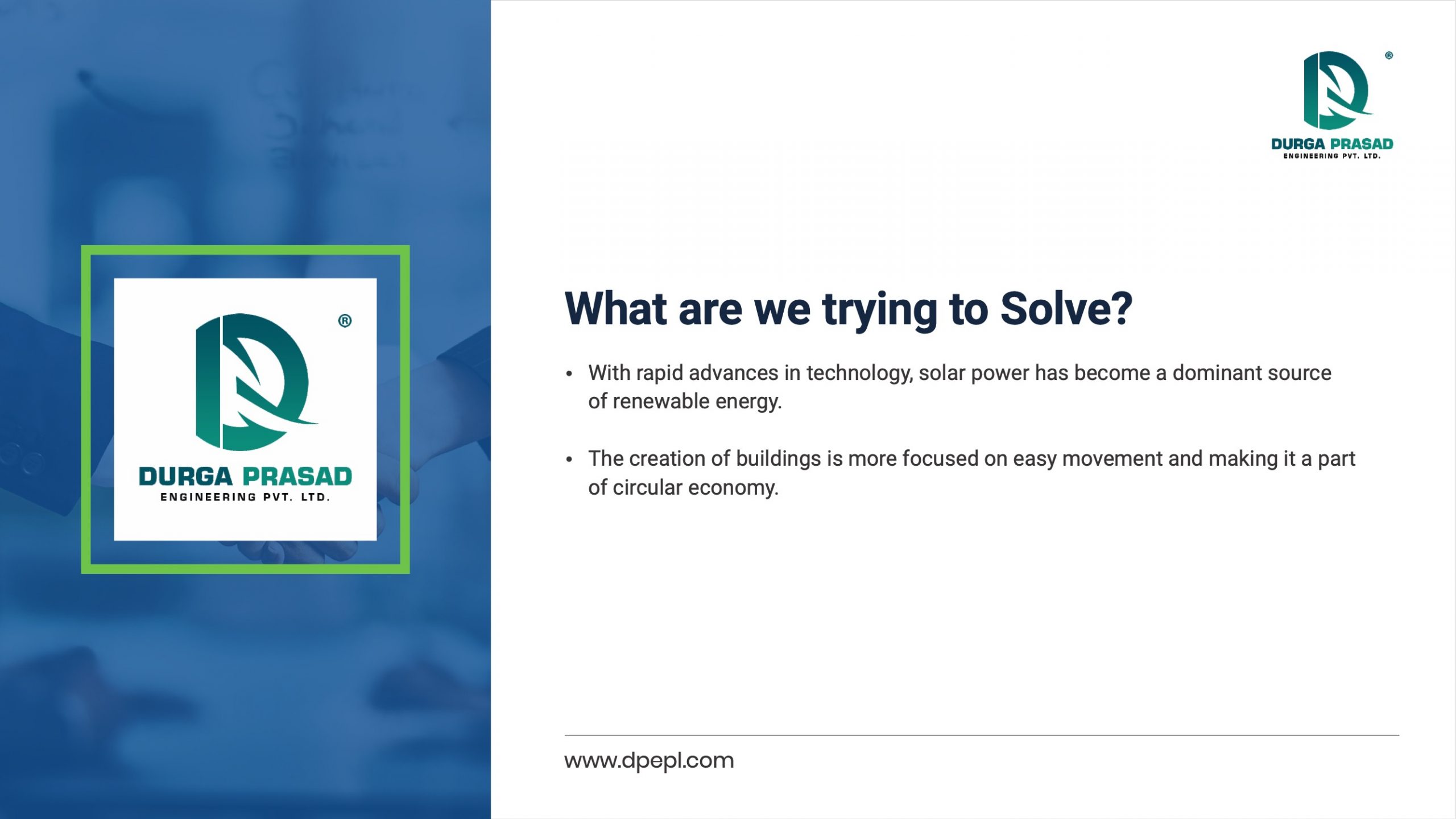 ®
DURGA PRASAD
ENGINEERING PVT. LTD.

®
DURGA PRASAD
ENGINEERING PVT. LTD.

What are we trying to Solve?

• With rapid advances in technology, solar power has become a dominant source of renewable energy.

• The creation of buildings is more focused on easy movement and making it a part of circular economy.

www.dpepl.com